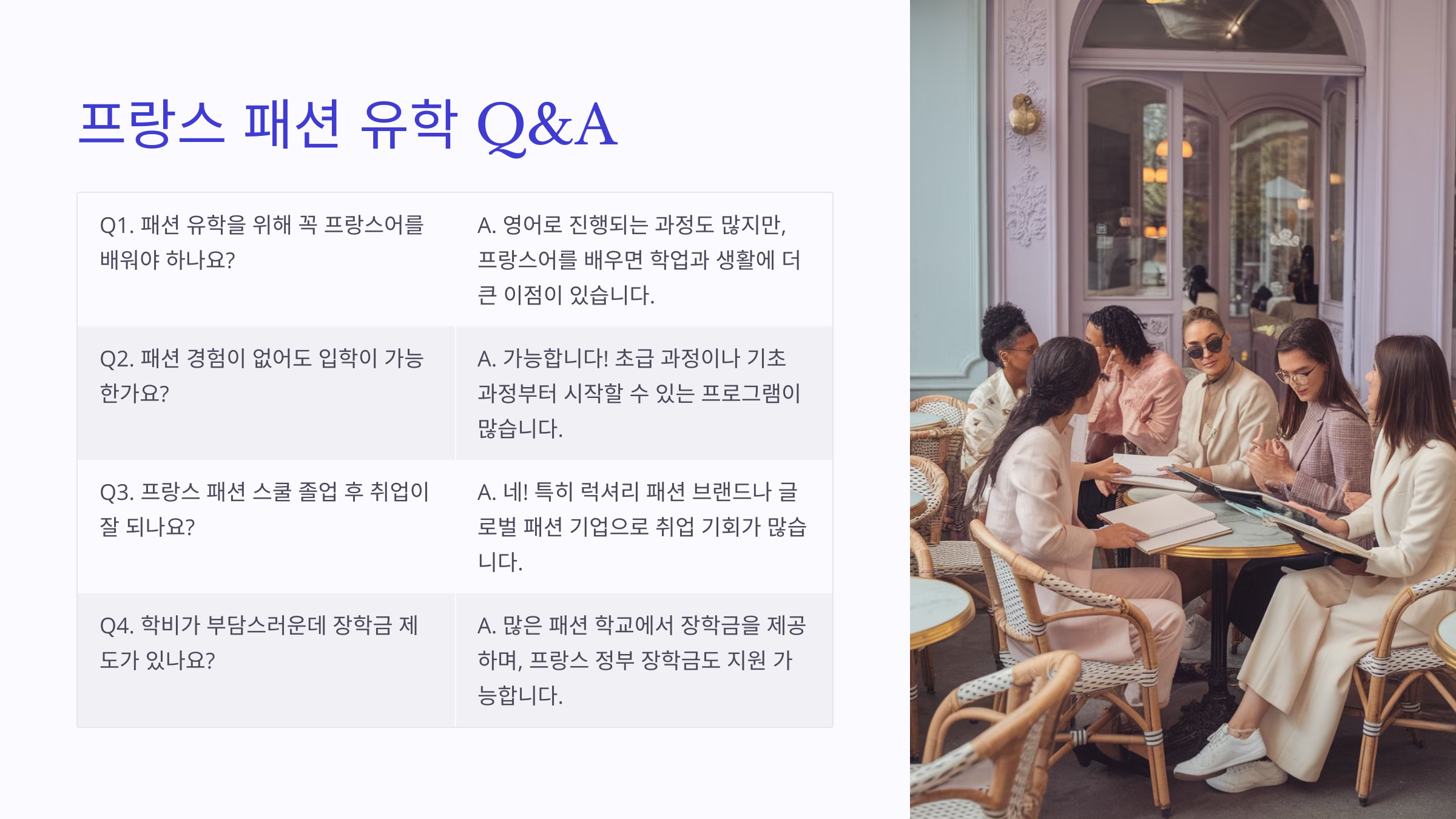 프랑스 패션 유학 Q&A

| | |
|---|---|
| Q1. 패션 유학을 위해 꼭 프랑스어를 배워야 하나요? | A. 영어로 진행되는 과정도 많지만, 프랑스어를 배우면 학업과 생활에 더 큰 이점이 있습니다. |
| Q2. 패션 경험이 없어도 입학이 가능한가요? | A. 가능합니다! 초급 과정이나 기초 과정부터 시작할 수 있는 프로그램이 많습니다. |
| Q3. 프랑스 패션 스쿨 졸업 후 취업이 잘 되나요? | A. 네! 특히 럭셔리 패션 브랜드나 글로벌 패션 기업으로 취업 기회가 많습니다. |
| Q4. 학비가 부담스러운데 장학금 제도가 있나요? | A. 많은 패션 학교에서 장학금을 제공하며, 프랑스 정부 장학금도 지원 가능합니다. |